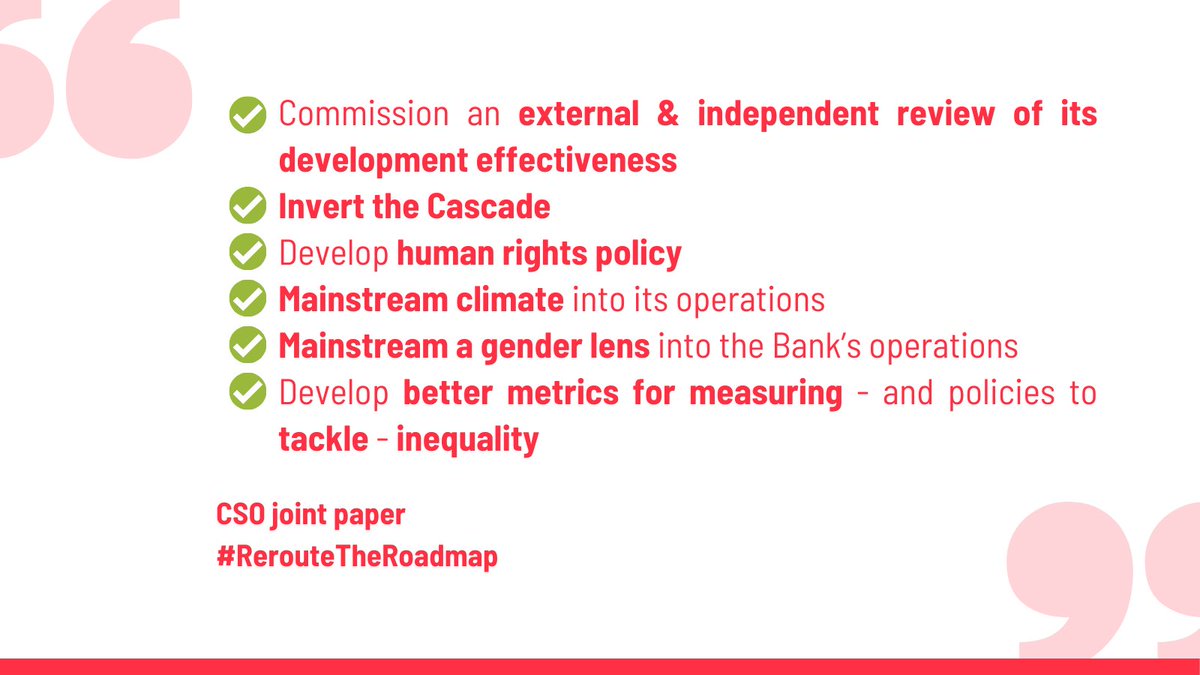 Commission an external & independent review of its development effectiveness
Invert the Cascade
Develop human rights policy
Mainstream climate into its operations
Mainstream a gender lens into the Bank's operations
Develop better metrics for measuring - and policies to tackle - inequality

CSO joint paper
#RerouteTheRoadmap